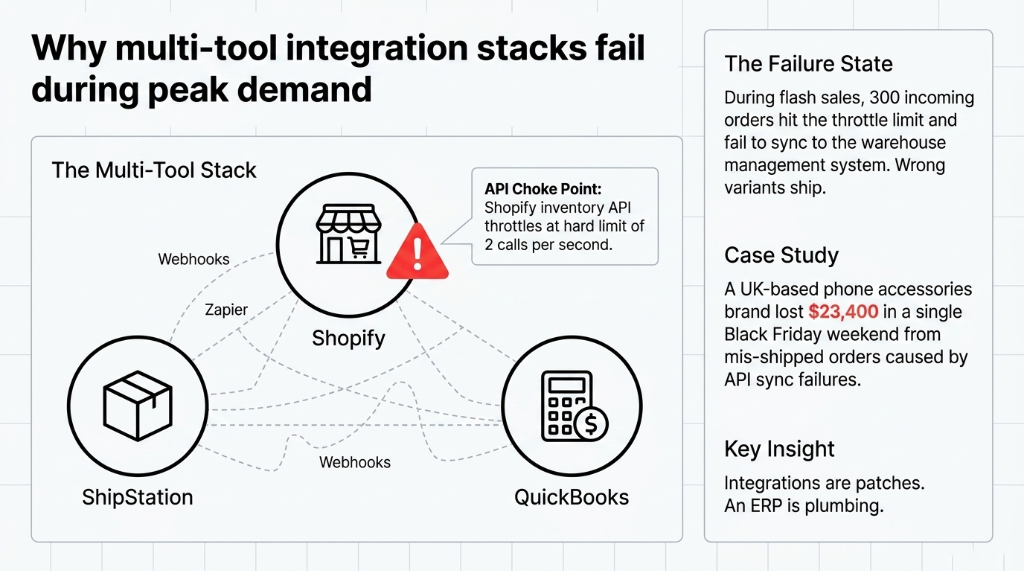 Why multi-tool integration stacks fail during peak demand

The Multi-Tool Stack

API Choke Point: Shopify inventory API throttles at hard limit of 2 calls per second.

Webhooks

Zapier

Shopify

ShipStation

Webhooks

QuickBooks

The Failure State

During flash sales, 300 incoming orders hit the throttle limit and fail to sync to the warehouse management system. Wrong variants ship.

Case Study

A UK-based phone accessories brand lost $23,400 in a single Black Friday weekend from mis-shipped orders caused by API sync failures.

Key Insight

Integrations are patches.
An ERP is plumbing.